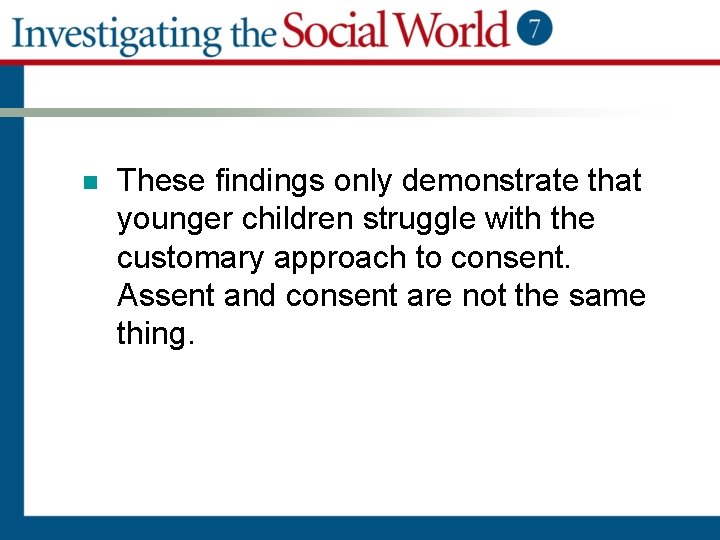 Investigating the Social World 7

These findings only demonstrate that younger children struggle with the customary approach to consent. Assent and consent are not the same thing.